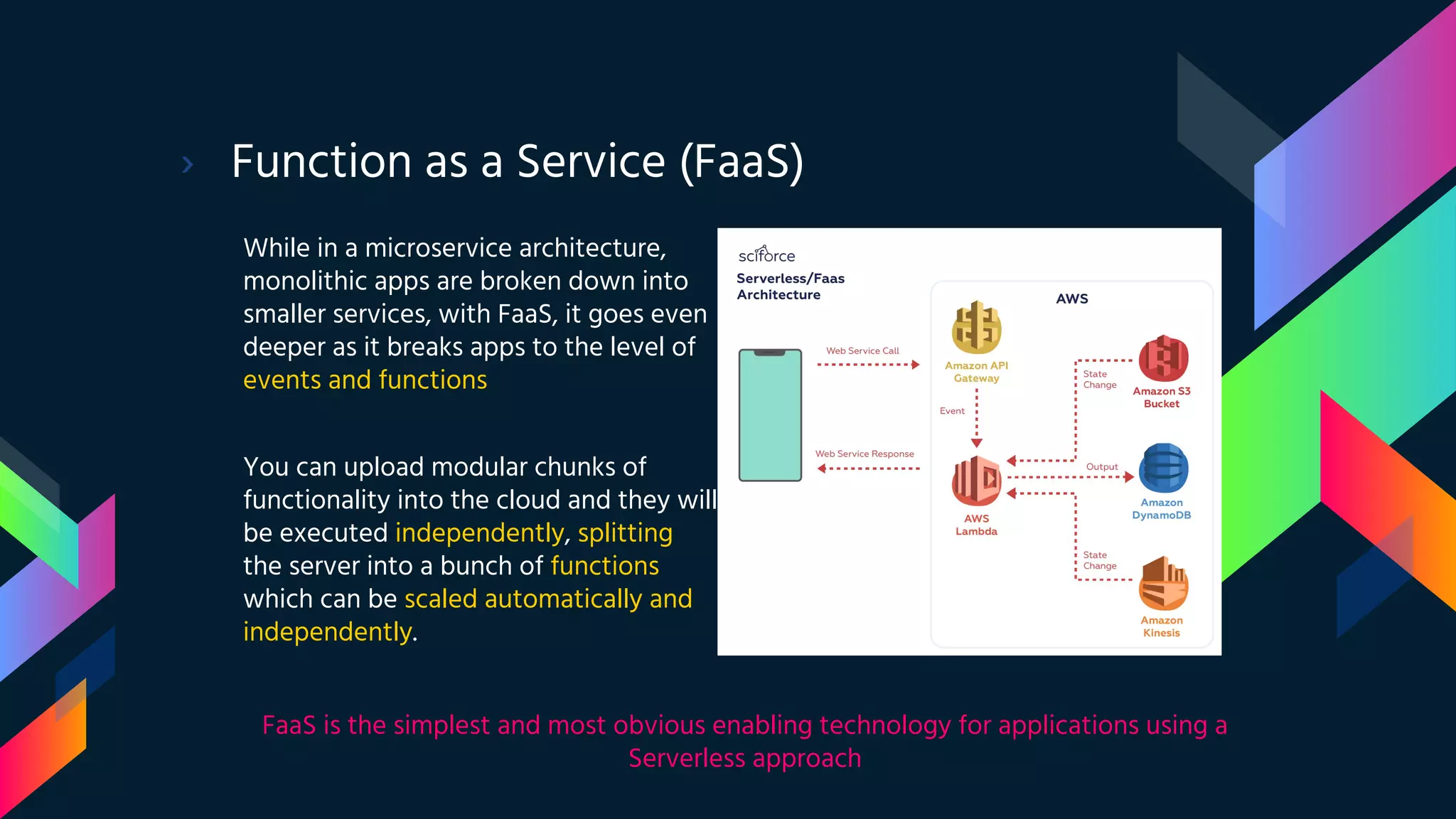 Function as a Service (FaaS)

While in a microservice architecture, monolithic apps are broken down into smaller services, with FaaS, it goes even deeper as it breaks apps to the level of events and functions

You can upload modular chunks of functionality into the cloud and they will be executed independently, splitting the server into a bunch of functions which can be scaled automatically and independently.

sciforce
Serverless/Faas Architecture

AWS

Web Service Call
Web Service Response
Amazon API Gateway
Event
AWS Lambda
State Change
Amazon S3 Bucket
Output
Amazon DynamoDB
State Change
Amazon Kinesis

FaaS is the simplest and most obvious enabling technology for applications using a Serverless approach